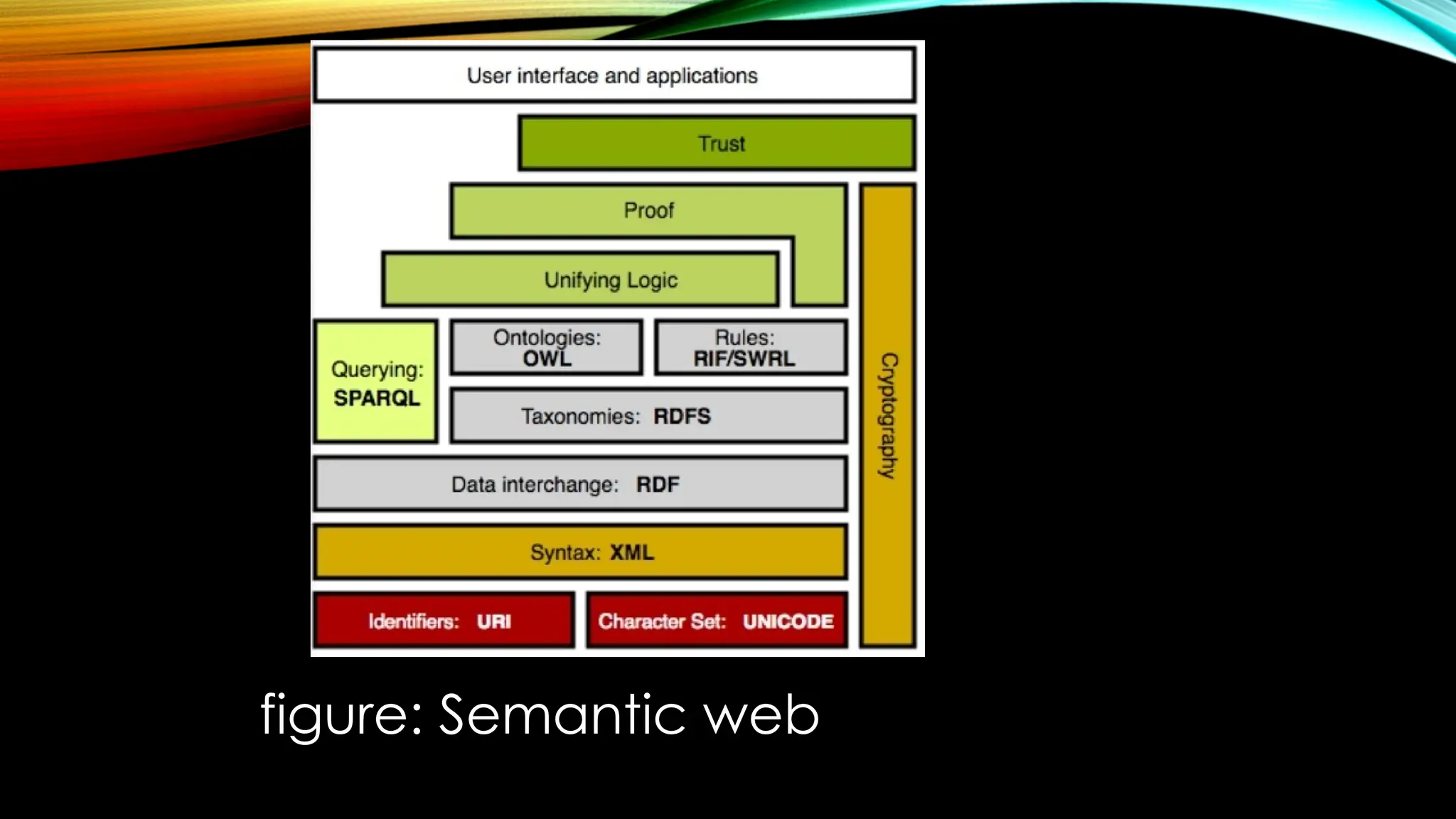 User interface and applications

Trust

Proof

Unifying Logic

Querying: SPARQL

Ontologies: OWL

Rules: RIF/SWRL

Taxonomies: RDFS

Data interchange: RDF

Syntax: XML

Identifiers: URI

Character Set: UNICODE

Cryptography

figure: Semantic web